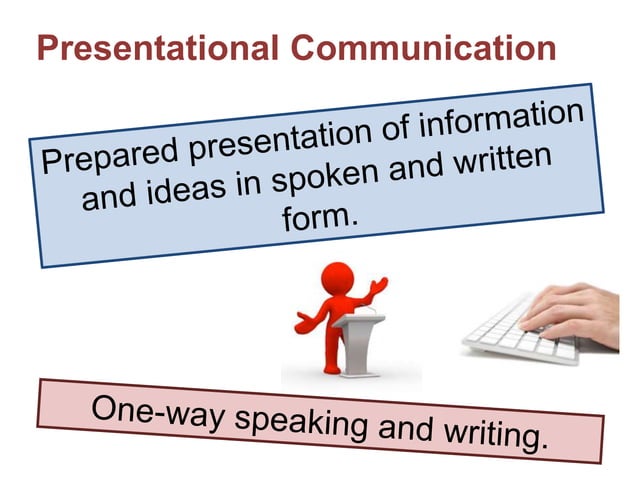 Presentational Communication

Prepared presentation of information and ideas in spoken and written form.

One-way speaking and writing.